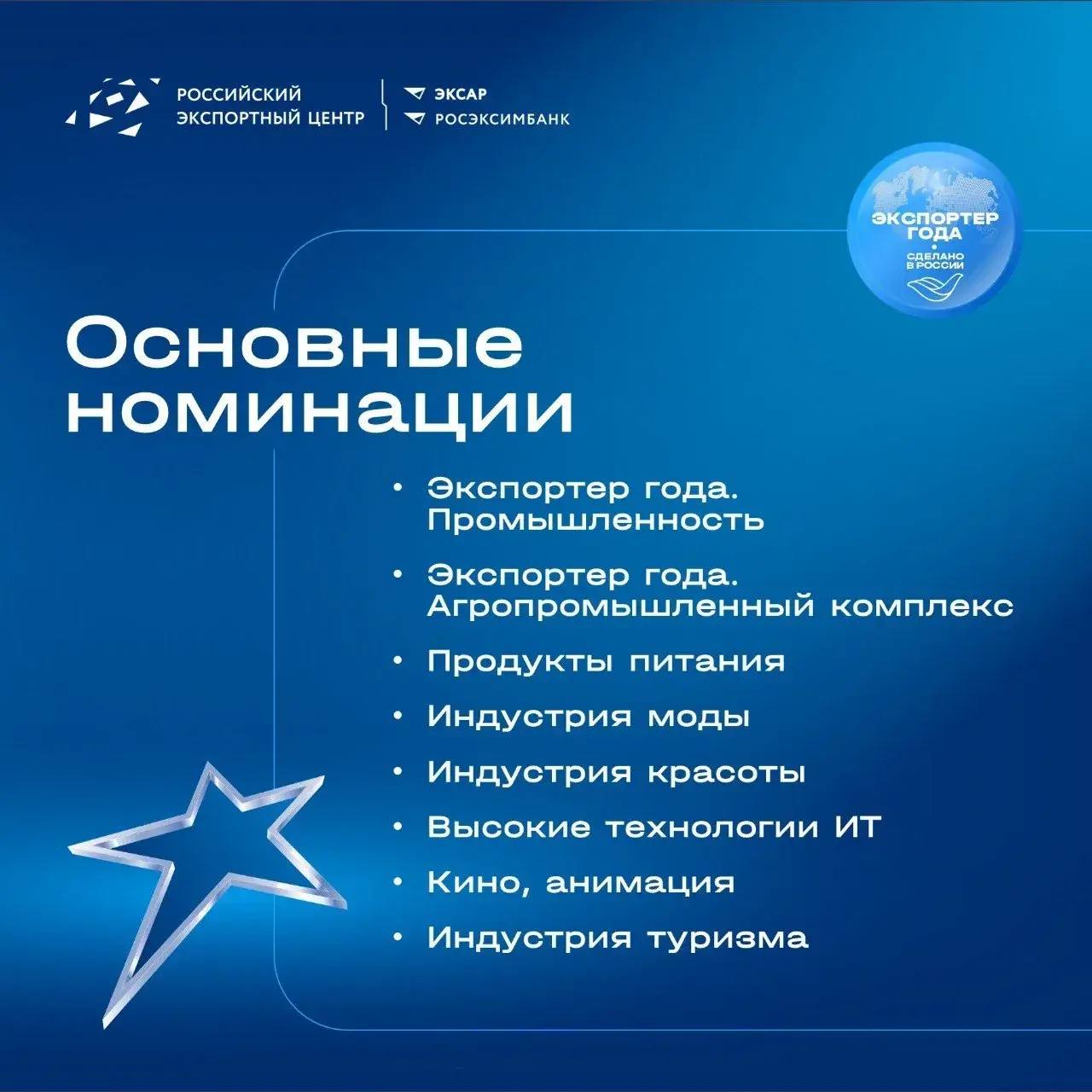 РОССИЙСКИЙ
ЭКСПОРТНЫЙ ЦЕНТР

ЭКСАР
РОСЭКСИМБАНК

ЭКСПОРТЕР ГОДА
СДЕЛАНО В РОССИИ

Основные номинации

• Экспортер года. Промышленность
• Экспортер года. Агропромышленный комплекс
• Продукты питания
• Индустрия моды
• Индустрия красоты
• Высокие технологии ИТ
• Кино, анимация
• Индустрия туризма